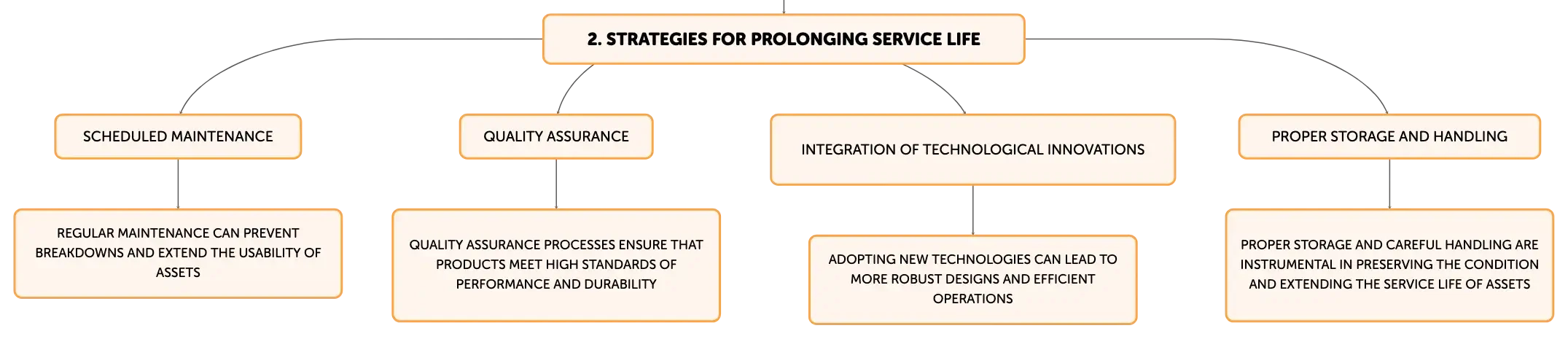 2. STRATEGIES FOR PROLONGING SERVICE LIFE

SCHEDULED MAINTENANCE

REGULAR MAINTENANCE CAN PREVENT BREAKDOWNS AND EXTEND THE USABILITY OF ASSETS

QUALITY ASSURANCE

QUALITY ASSURANCE PROCESSES ENSURE THAT PRODUCTS MEET HIGH STANDARDS OF PERFORMANCE AND DURABILITY

INTEGRATION OF TECHNOLOGICAL INNOVATIONS

ADOPTING NEW TECHNOLOGIES CAN LEAD TO MORE ROBUST DESIGNS AND EFFICIENT OPERATIONS

PROPER STORAGE AND HANDLING

PROPER STORAGE AND CAREFUL HANDLING ARE INSTRUMENTAL IN PRESERVING THE CONDITION AND EXTENDING THE SERVICE LIFE OF ASSETS